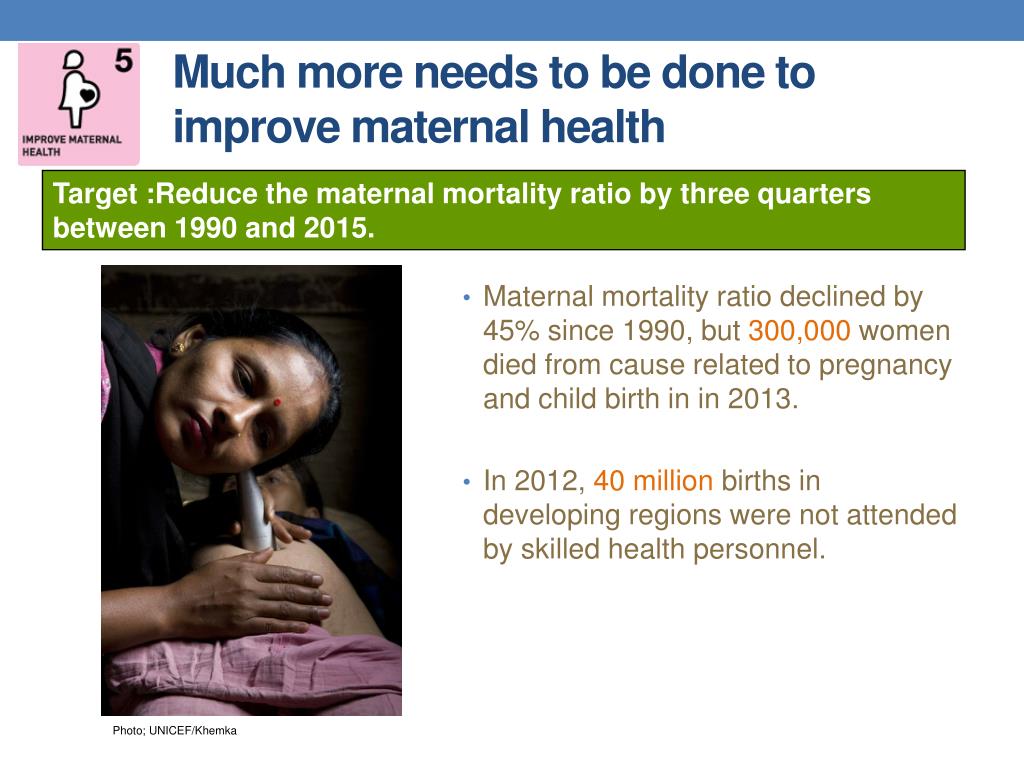 5
IMPROVE MATERNAL HEALTH

Much more needs to be done to improve maternal health

Target :Reduce the maternal mortality ratio by three quarters between 1990 and 2015.

• Maternal mortality ratio declined by 45% since 1990, but 300,000 women died from cause related to pregnancy and child birth in in 2013.

• In 2012, 40 million births in developing regions were not attended by skilled health personnel.

Photo; UNICEF/Khemka